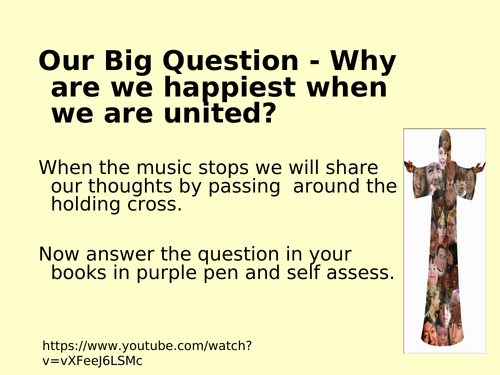 Our Big Question - Why are we happiest when we are united?

When the music stops we will share our thoughts by passing  around the holding cross.

Now answer the question in your books in purple pen and self assess.

https://www.youtube.com/watch?v=vXFeeJ6LSMc